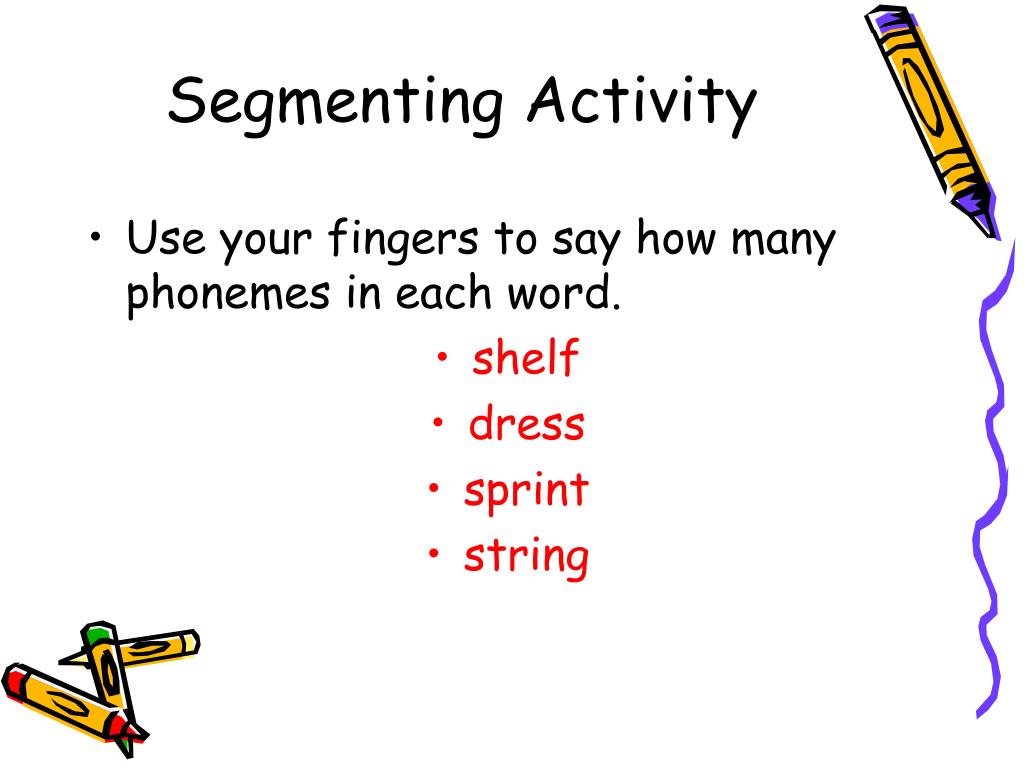 Segmenting Activity

• Use your fingers to say how many phonemes in each word.

• shelf
• dress
• sprint
• string